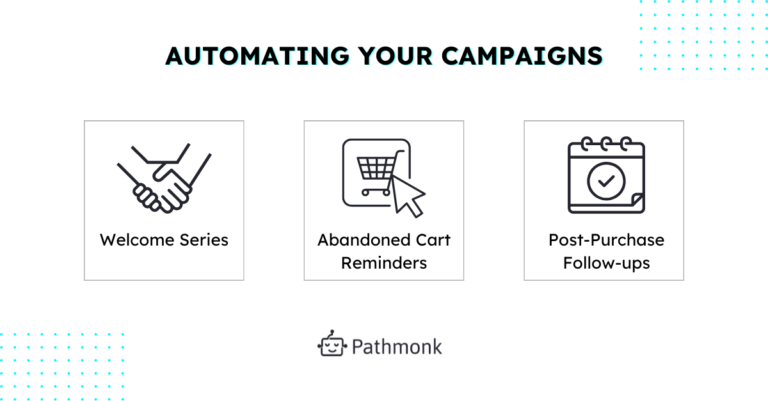 AUTOMATING YOUR CAMPAIGNS

Welcome Series

Abandoned Cart Reminders

Post-Purchase Follow-ups

Pathmonk